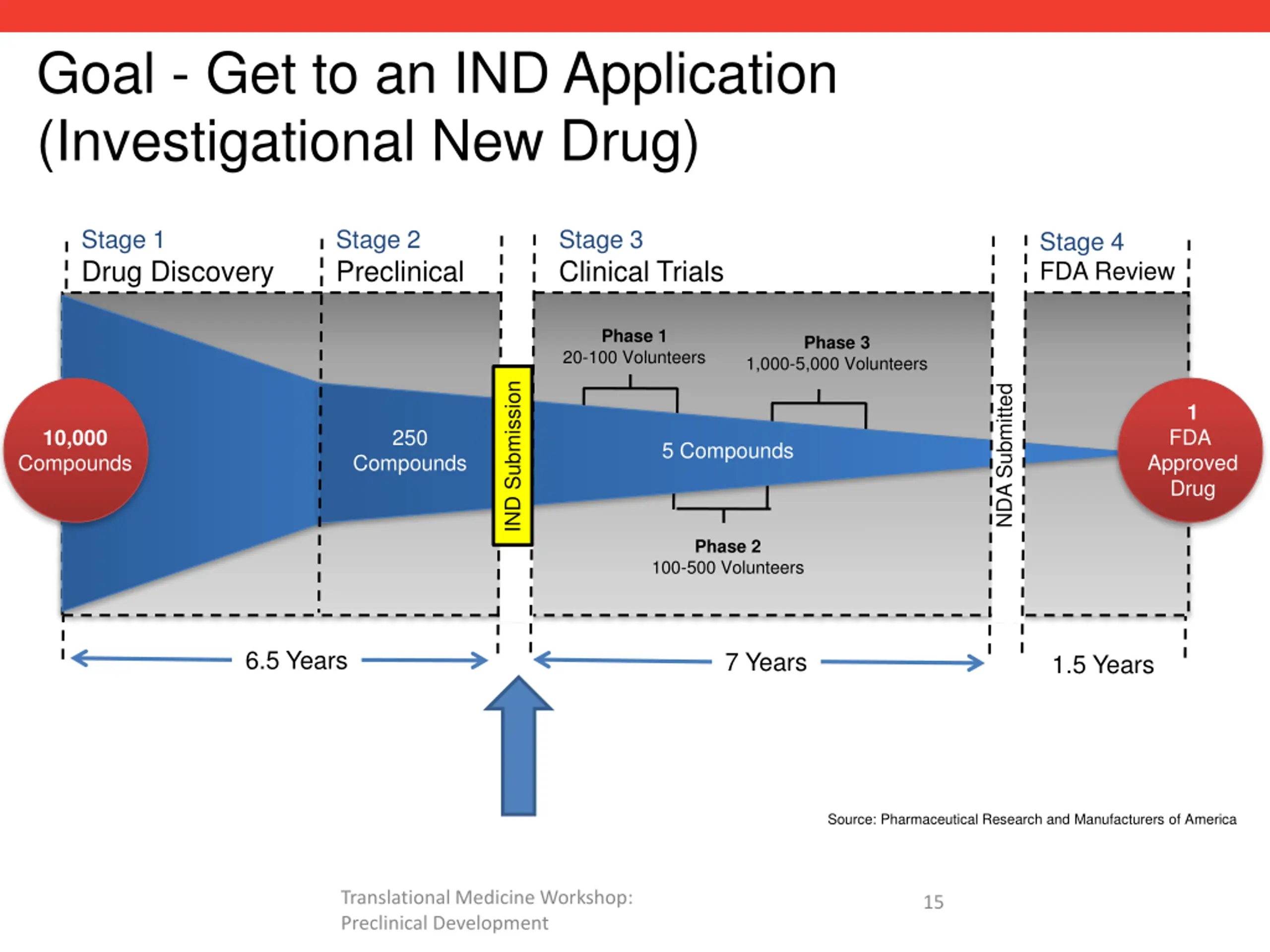 Goal - Get to an IND Application (Investigational New Drug)

Stage 1
Drug Discovery

Stage 2
Preclinical

Stage 3
Clinical Trials

Stage 4
FDA Review

10,000 Compounds

250 Compounds

IND Submission

Phase 1
20-100 Volunteers

Phase 3
1,000-5,000 Volunteers

5 Compounds

Phase 2
100-500 Volunteers

NDA Submitted

1
FDA Approved Drug

6.5 Years

7 Years

1.5 Years

Source: Pharmaceutical Research and Manufacturers of America

Translational Medicine Workshop: Preclinical Development

15